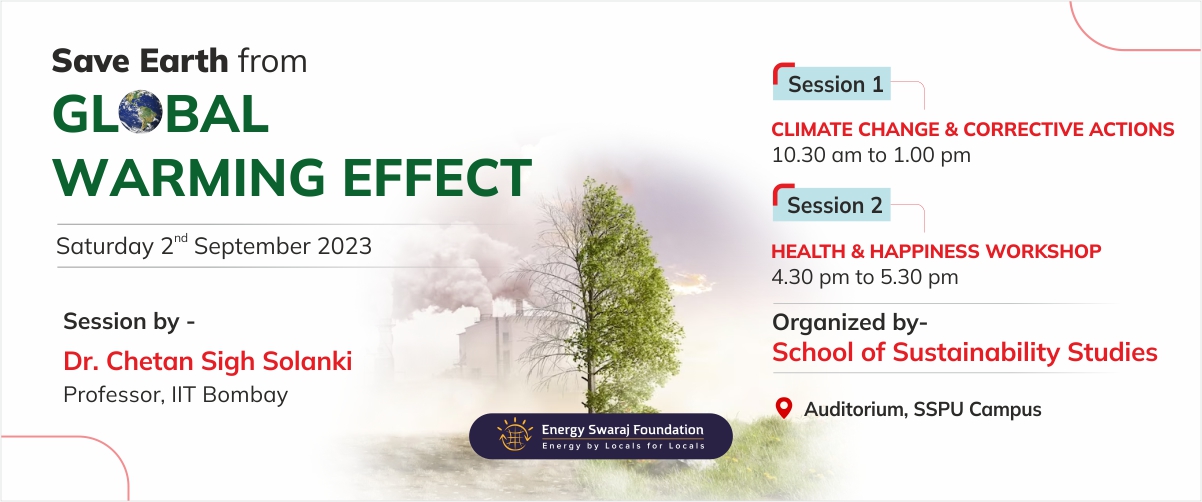 Save Earth from
GLOBAL
WARMING EFFECT

Saturday 2$^{nd}$ September 2023

Session by -
Dr. Chetan Sigh Solanki
Professor, IIT Bombay

Energy Swaraj Foundation
Energy by Locals for Locals

Session 1
CLIMATE CHANGE & CORRECTIVE ACTIONS
10.30 am to 1.00 pm

Session 2
HEALTH & HAPPINESS WORKSHOP
4.30 pm to 5.30 pm

Organized by-
School of Sustainability Studies

Auditorium, SSPU Campus